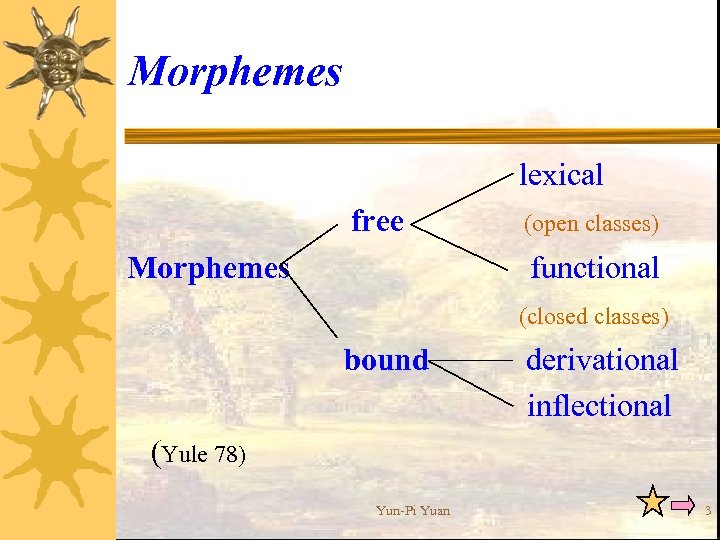 Morphemes

Morphemes

free

lexical

(open classes)

functional

(closed classes)

bound

derivational

inflectional

(Yule 78)

Yun-Pi Yuan

3